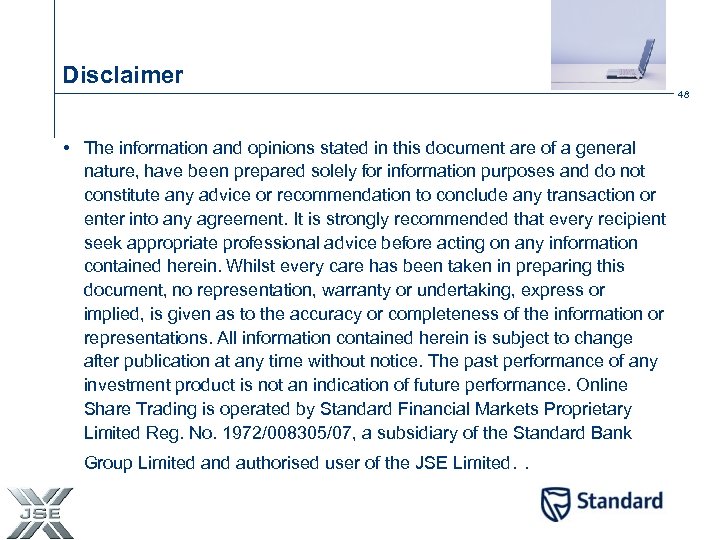 Disclaimer

48

• The information and opinions stated in this document are of a general nature, have been prepared solely for information purposes and do not constitute any advice or recommendation to conclude any transaction or enter into any agreement. It is strongly recommended that every recipient seek appropriate professional advice before acting on any information contained herein. Whilst every care has been taken in preparing this document, no representation, warranty or undertaking, express or implied, is given as to the accuracy or completeness of the information or representations. All information contained herein is subject to change after publication at any time without notice. The past performance of any investment product is not an indication of future performance. Online Share Trading is operated by Standard Financial Markets Proprietary Limited Reg. No. 1972/008305/07, a subsidiary of the Standard Bank Group Limited and authorised user of the JSE Limited. .

JSE

Standard